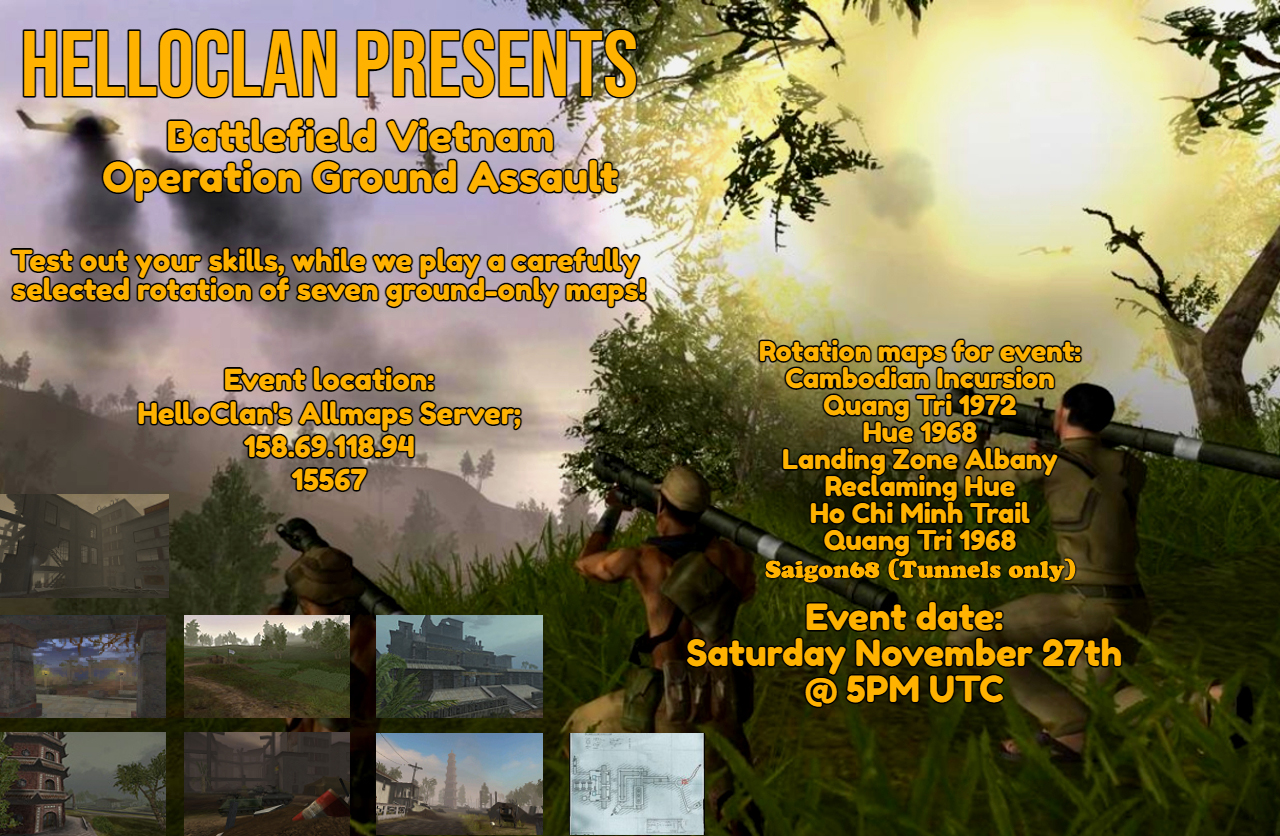 HELLOCLAN PRESENTS

Battlefield Vietnam
Operation Ground Assault

Test out your skills, while we play a carefully selected rotation of seven ground-only maps!

Event location:
HelloClan's Allmaps Server;
158.69.118.94
15567

Rotation maps for event:
Cambodian Incursion
Quang Tri 1972
Hue 1968
Landing Zone Albany
Reclaming Hue
Ho Chi Minh Trail
Quang Tri 1968
Saigon68 (Tunnels only)

Event date:
Saturday November 27th
@ 5PM UTC